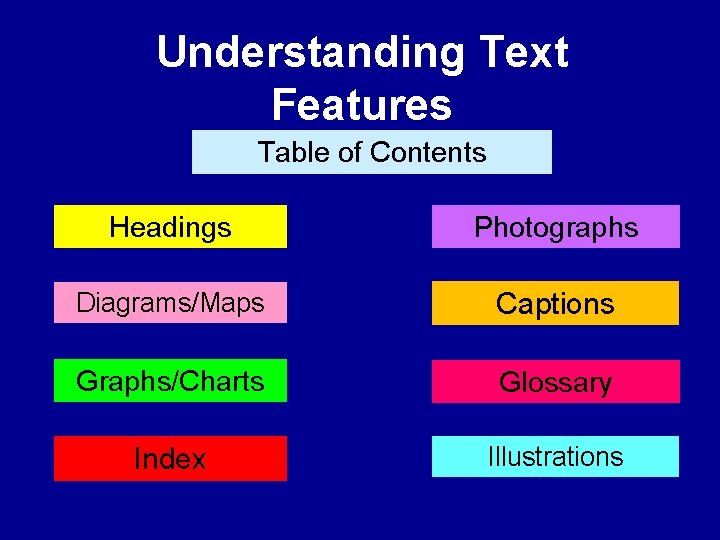 Understanding Text Features

Table of Contents

Headings

Diagrams/Maps

Graphs/Charts

Index

Photographs

Captions

Glossary

Illustrations